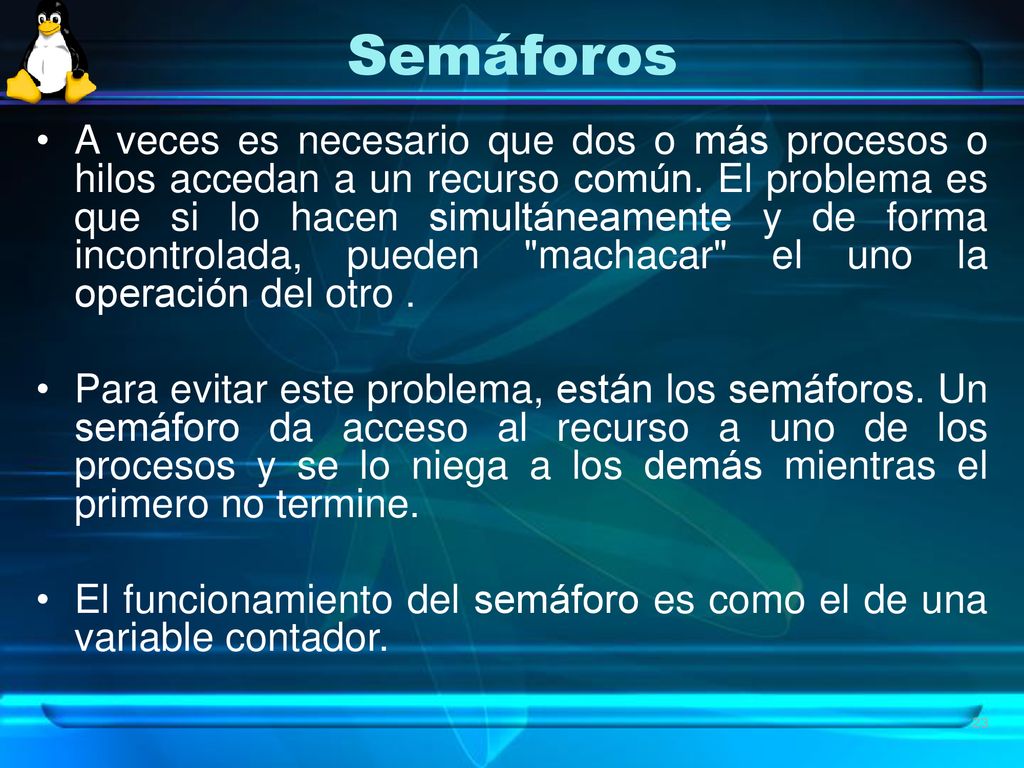 Semáforos

• A veces es necesario que dos o más procesos o hilos accedan a un recurso común. El problema es que si lo hacen simultáneamente y de forma incontrolada, pueden "machacar" el uno la operación del otro .

• Para evitar este problema, están los semáforos. Un semáforo da acceso al recurso a uno de los procesos y se lo niega a los demás mientras el primero no termine.

• El funcionamiento del semáforo es como el de una variable contador.

23